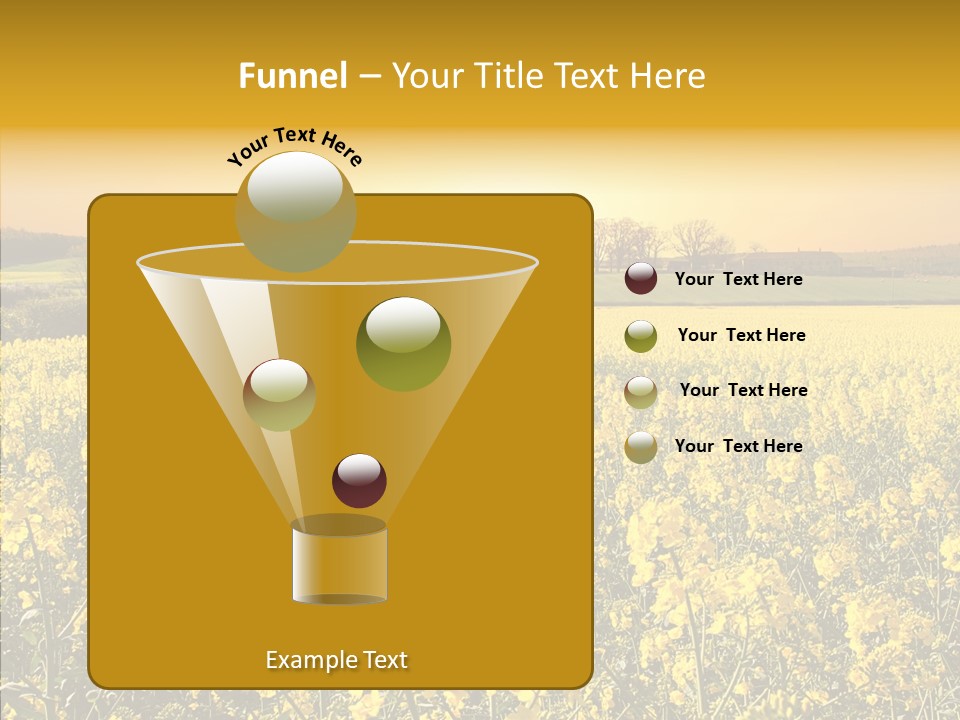 Funnel – Your Title Text Here

Your Text Here

Your Text Here

Your Text Here

Your Text Here

Your Text Here

Example Text